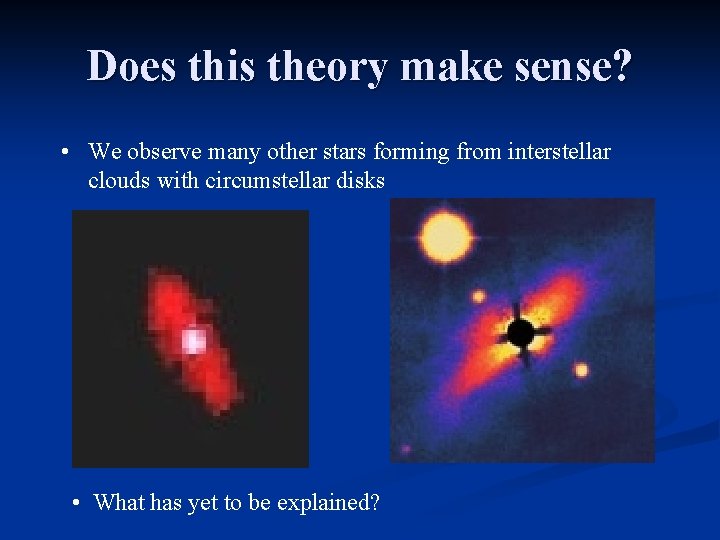 Does this theory make sense?

• We observe many other stars forming from interstellar clouds with circumstellar disks

• What has yet to be explained?